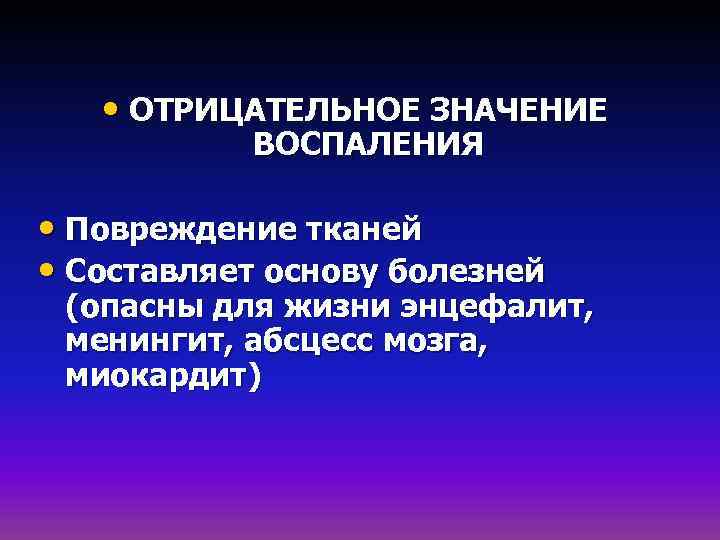 • ОТРИЦАТЕЛЬНОЕ ЗНАЧЕНИЕ ВОСПАЛЕНИЯ

• Повреждение тканей
• Составляет основу болезней (опасны для жизни энцефалит, менингит, абсцесс мозга, миокардит)